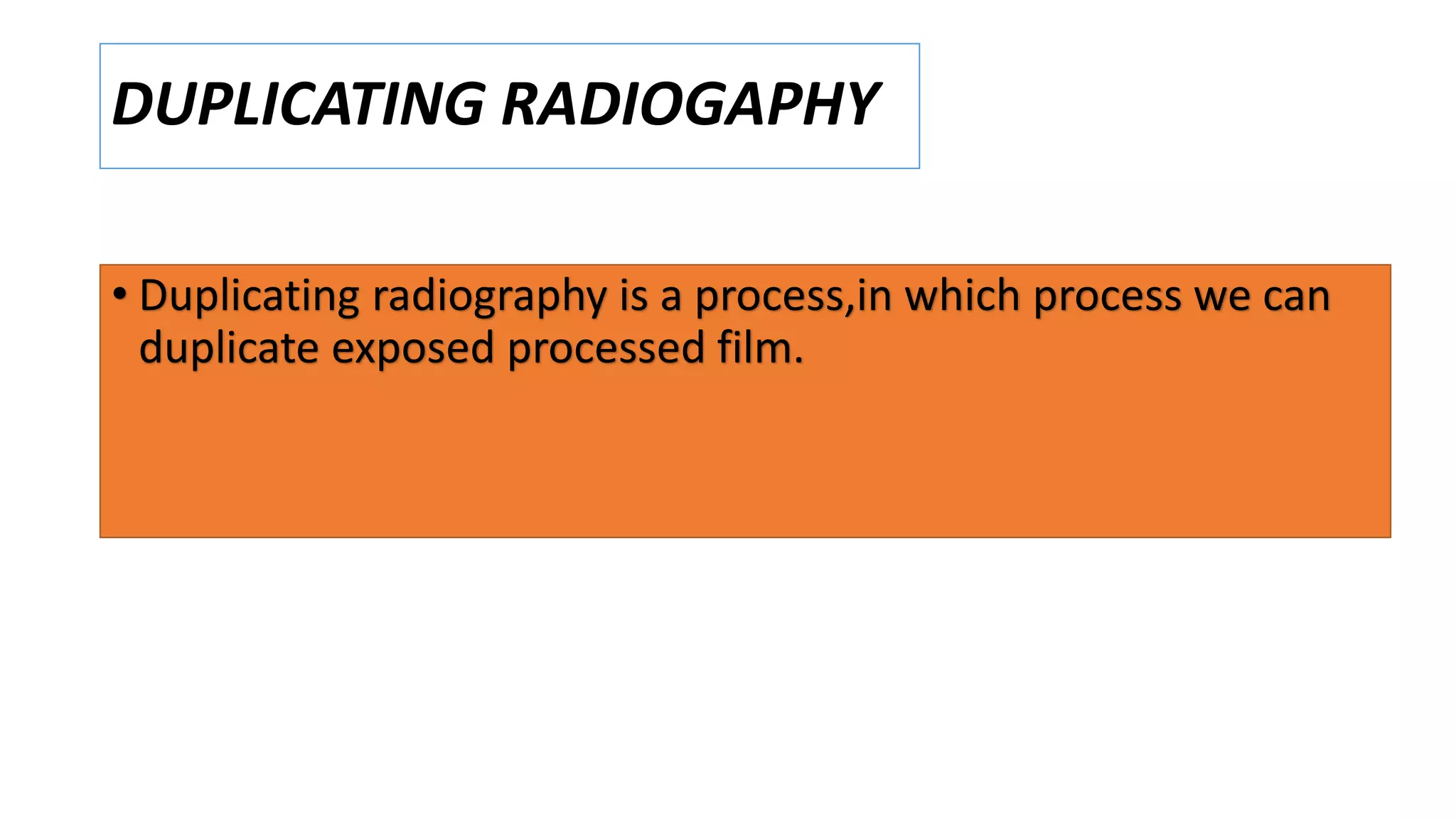 DUPLICATING RADIOGAPHY

• Duplicating radiography is a process,in which process we can duplicate exposed processed film.